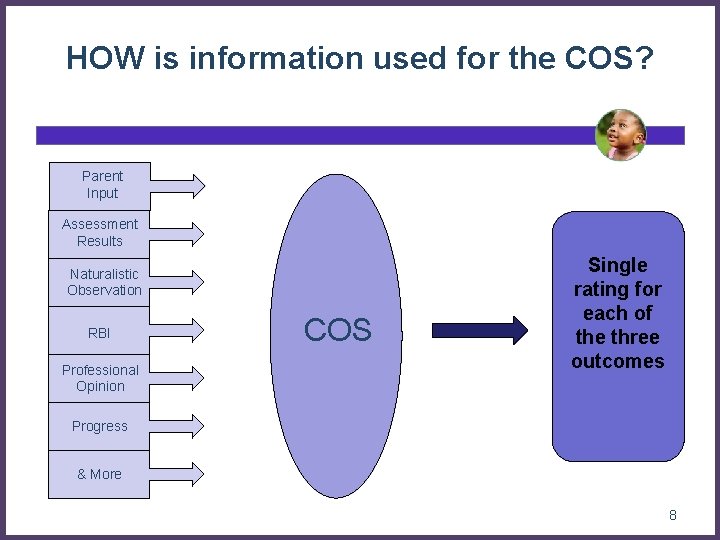 HOW is information used for the COS?

Parent Input

Assessment Results

Naturalistic Observation

RBI

Professional Opinion

Progress

& More

COS

Single rating for each of the three outcomes

8